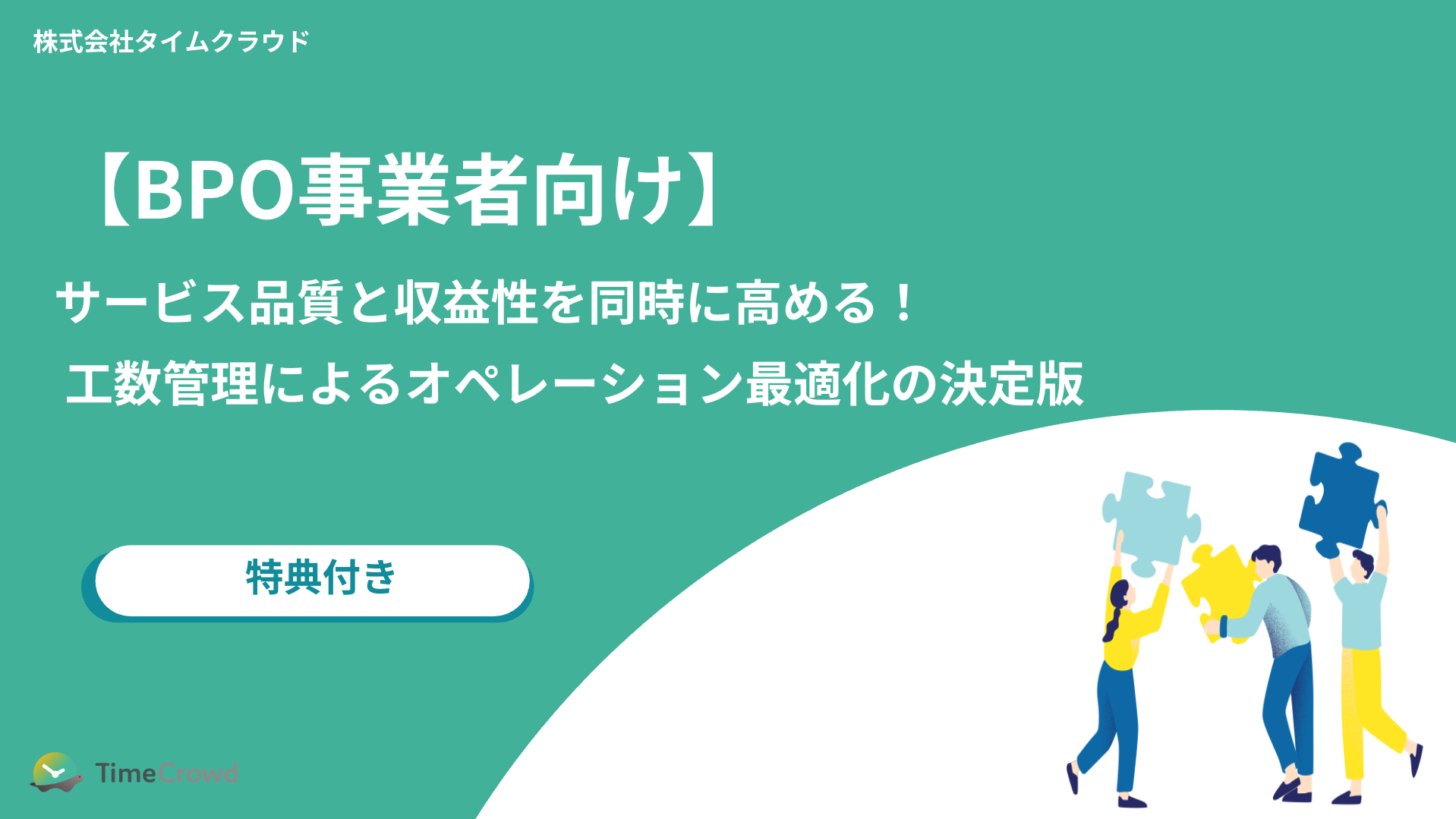 株式会社タイムクラウド

【BPO事業者向け】

サービス品質と収益性を同時に高める！
工数管理によるオペレーション最適化の決定版

特典付き

TimeCrowd